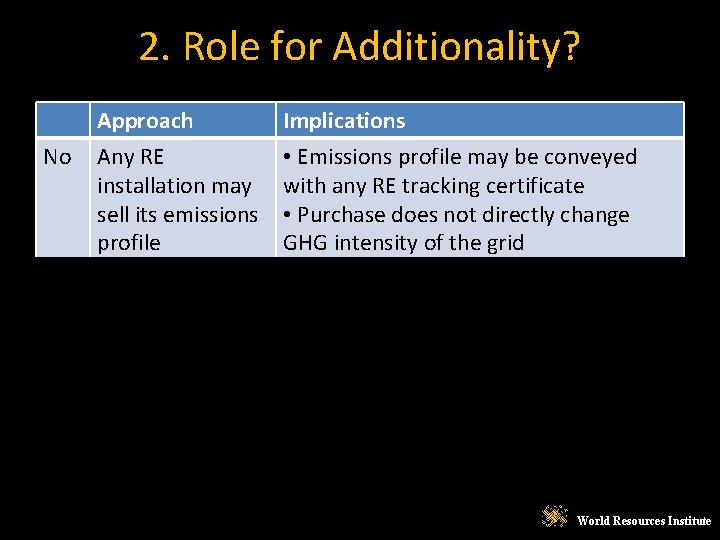 2. Role for Additionality?

| | Approach | Implications |
|---|---|---|
| No | Any RE installation may sell its emissions profile | • Emissions profile may be conveyed with any RE tracking certificate • Purchase does not directly change GHG intensity of the grid |

World Resources Institute